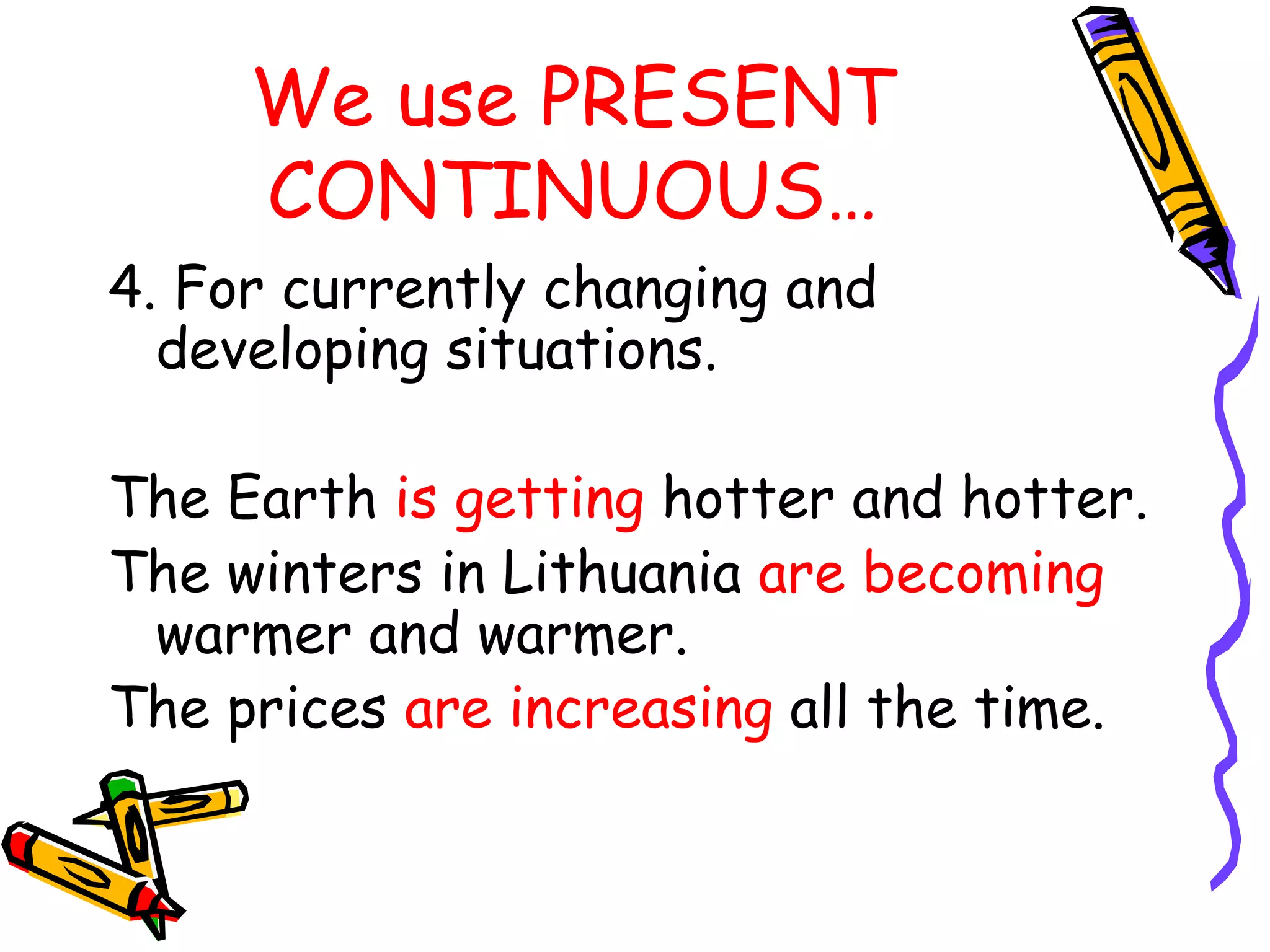 We use PRESENT CONTINUOUS…

4. For currently changing and developing situations.

The Earth is getting hotter and hotter.

The winters in Lithuania are becoming warmer and warmer.

The prices are increasing all the time.